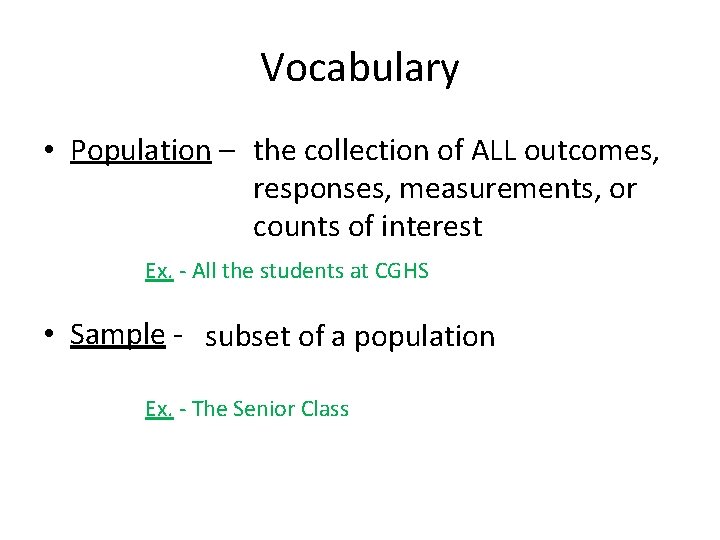 Vocabulary

• Population – the collection of ALL outcomes, responses, measurements, or counts of interest

Ex. - All the students at CGHS

• Sample - subset of a population

Ex. - The Senior Class